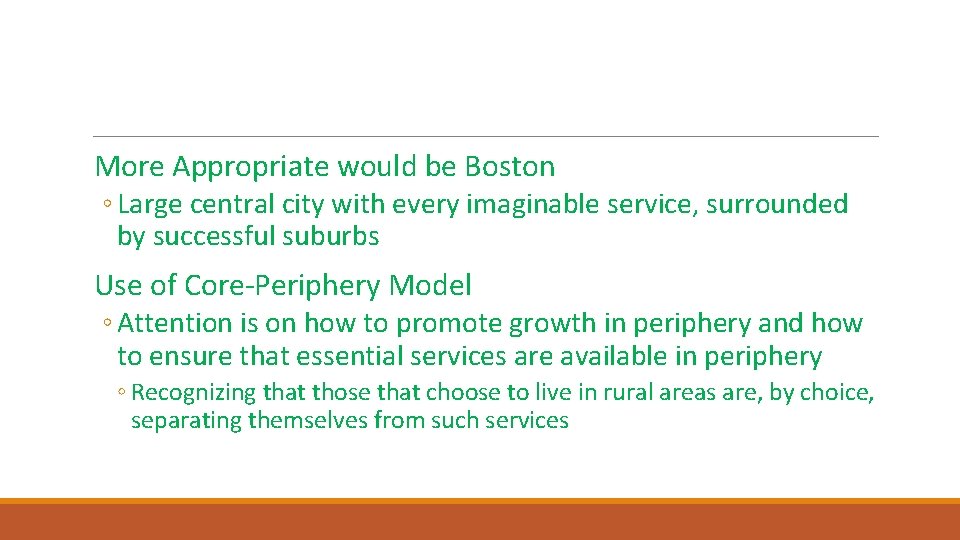 More Appropriate would be Boston

◦ Large central city with every imaginable service, surrounded by successful suburbs

Use of Core-Periphery Model

◦ Attention is on how to promote growth in periphery and how to ensure that essential services are available in periphery

◦ Recognizing that those that choose to live in rural areas are, by choice, separating themselves from such services